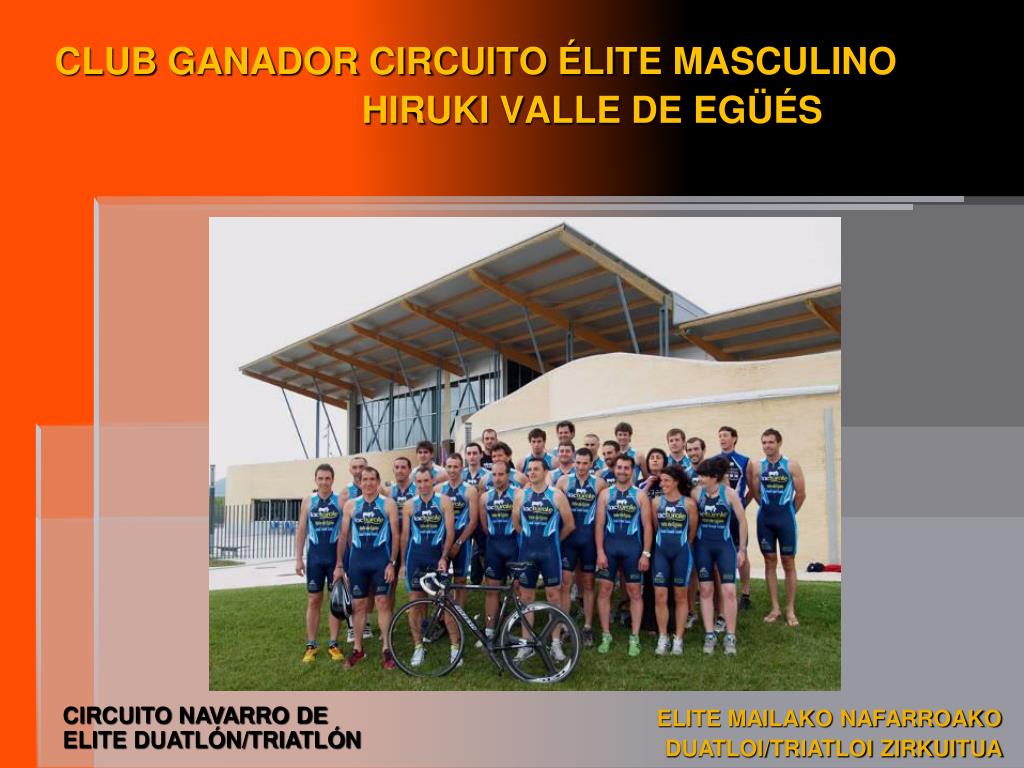 CLUB GANADOR CIRCUITO ÉLITE MASCULINO
HIRUKI VALLE DE EGÜÉS

CIRCUITO NAVARRO DE
ELITE DUATLÓN/TRIATLÓN

ELITE MAILAKO NAFARROAKO
DUATLOI/TRIATLOI ZIRKUITUA